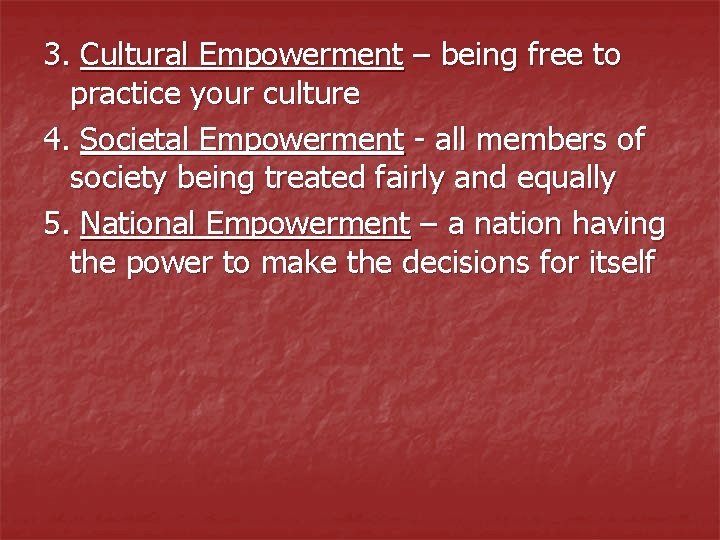 3. Cultural Empowerment – being free to practice your culture

4. Societal Empowerment - all members of society being treated fairly and equally

5. National Empowerment – a nation having the power to make the decisions for itself